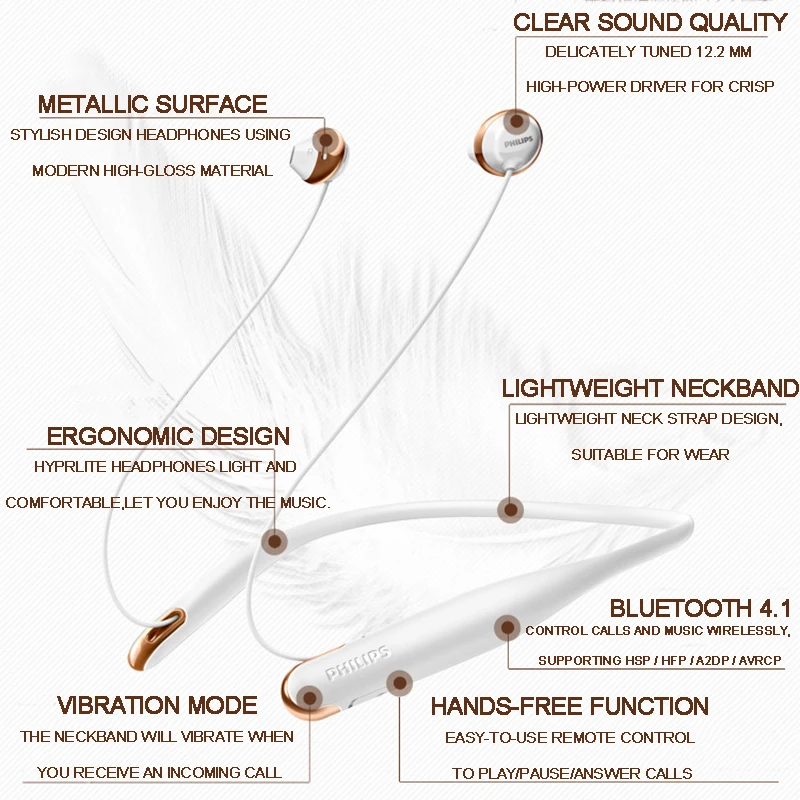 CLEAR SOUND QUALITY
DELICATELY TUNED 12.2 MM
HIGH-POWER DRIVER FOR CRISP

METALLIC SURFACE
STYLISH DESIGN HEADPHONES USING
MODERN HIGH-GLOSS MATERIAL

PHILIPS

LIGHTWEIGHT NECKBAND
LIGHTWEIGHT NECK STRAP DESIGN,
SUITABLE FOR WEAR

ERGONOMIC DESIGN
HYPRLITE HEADPHONES LIGHT AND
COMFORTABLE,LET YOU ENJOY THE MUSIC.

BLUETOOTH 4.1
CONTROL CALLS AND MUSIC WIRELESSLY,
SUPPORTING HSP / HFP / A2DP / AVRCP

PHILIPS

VIBRATION MODE
THE NECKBAND WILL VIBRATE WHEN
YOU RECEIVE AN INCOMING CALL

HANDS-FREE FUNCTION
EASY-TO-USE REMOTE CONTROL
TO PLAY/PAUSE/ANSWER CALLS